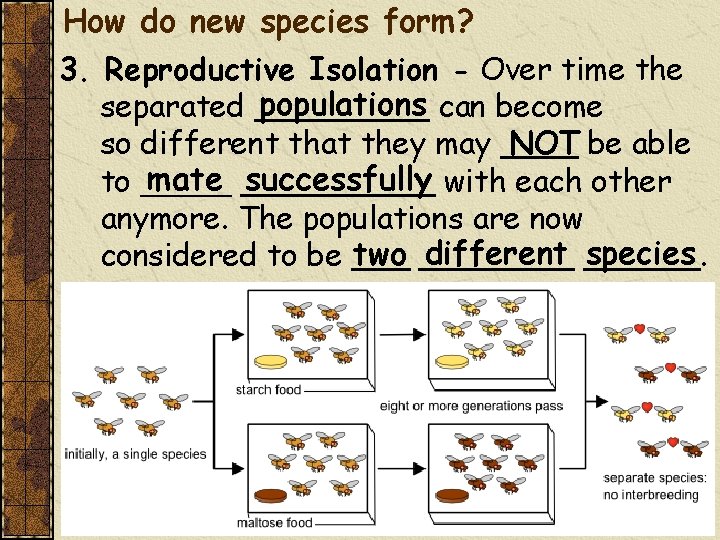 How do new species form?

3. Reproductive Isolation - Over time the separated populations can become so different that they may NOT be able to mate successfully with each other anymore. The populations are now considered to be two different species.

initially, a single species

starch food

maltose food

eight or more generations pass

separate species: no interbreeding